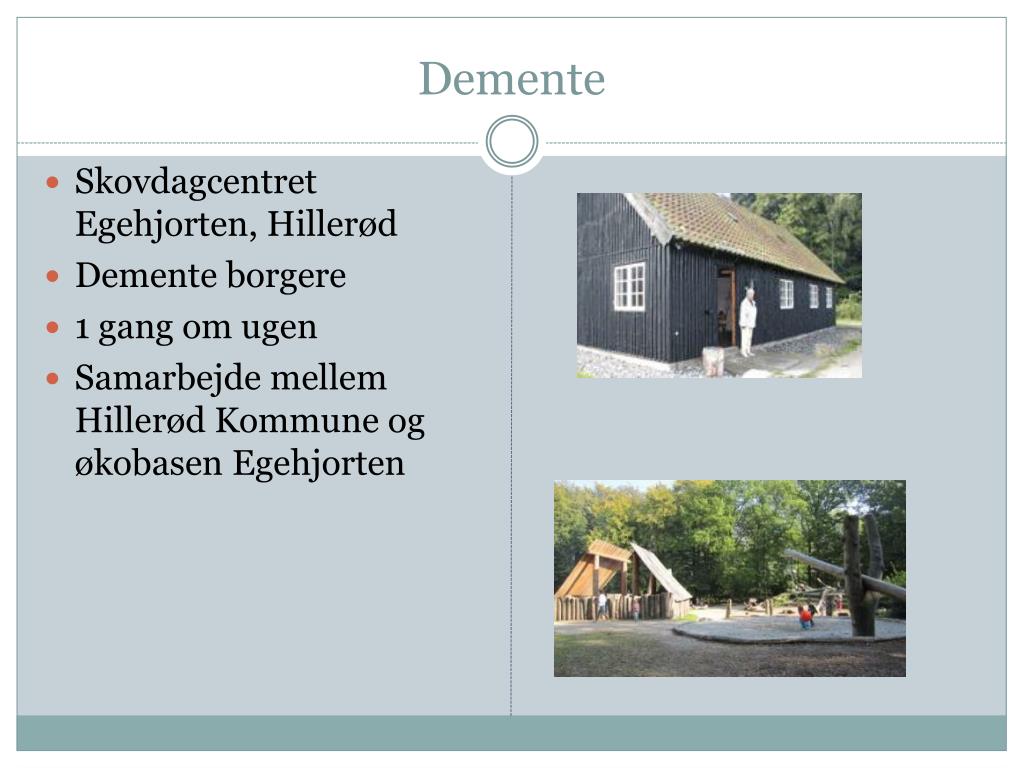 Demente

- Skovdagcentret Egehjorten, Hillerød
- Demente borgere
- 1 gang om ugen
- Samarbejde mellem Hillerød Kommune og økobasen Egehjorten